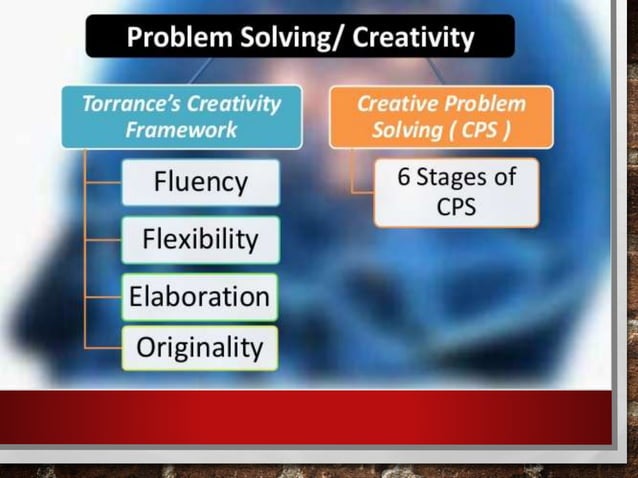 Problem Solving/ Creativity

Torrance's Creativity Framework

Fluency

Flexibility

Elaboration

Originality

Creative Problem Solving ( CPS )

6 Stages of CPS